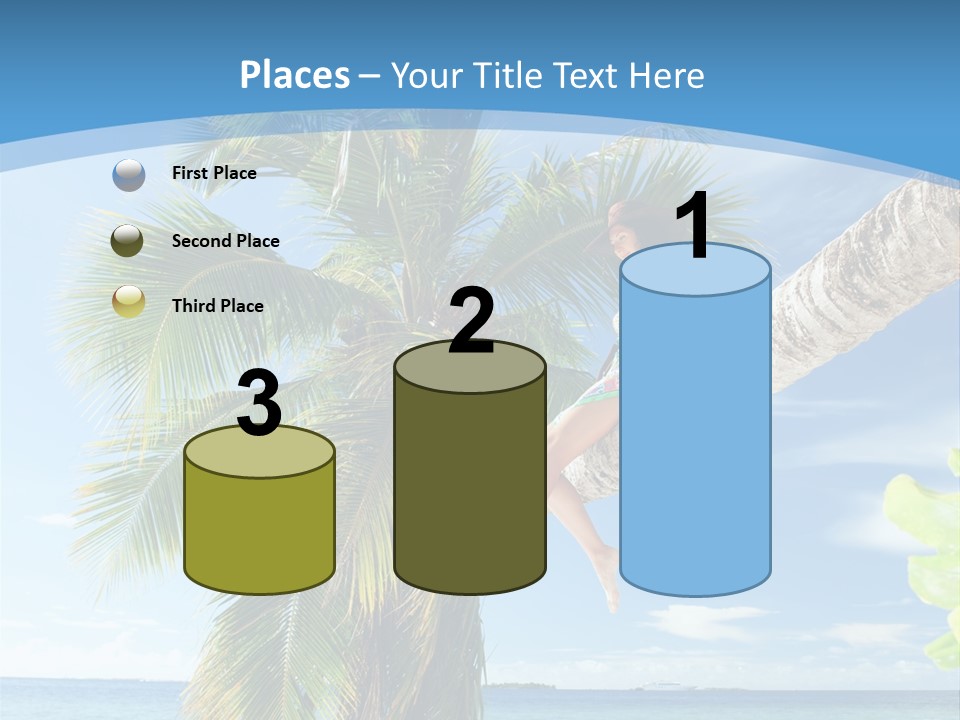 Places – Your Title Text Here

First Place

Second Place

Third Place

3

2

1